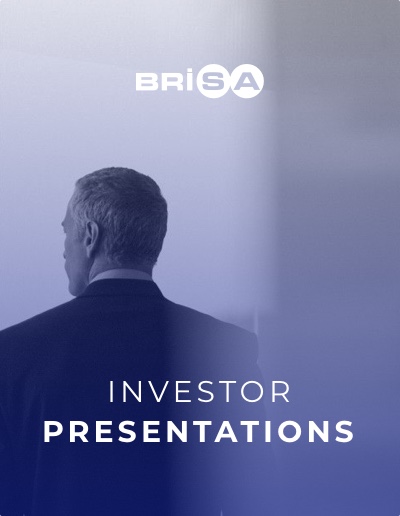 BRİSA

INVESTOR
PRESENTATIONS